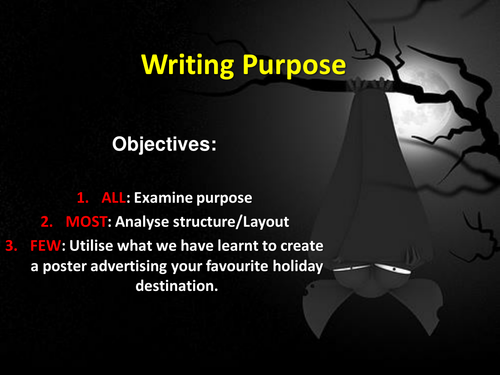 Writing Purpose

Objectives:

1. ALL: Examine purpose
2. MOST: Analyse structure/Layout
3. FEW: Utilise what we have learnt to create a poster advertising your favourite holiday destination.